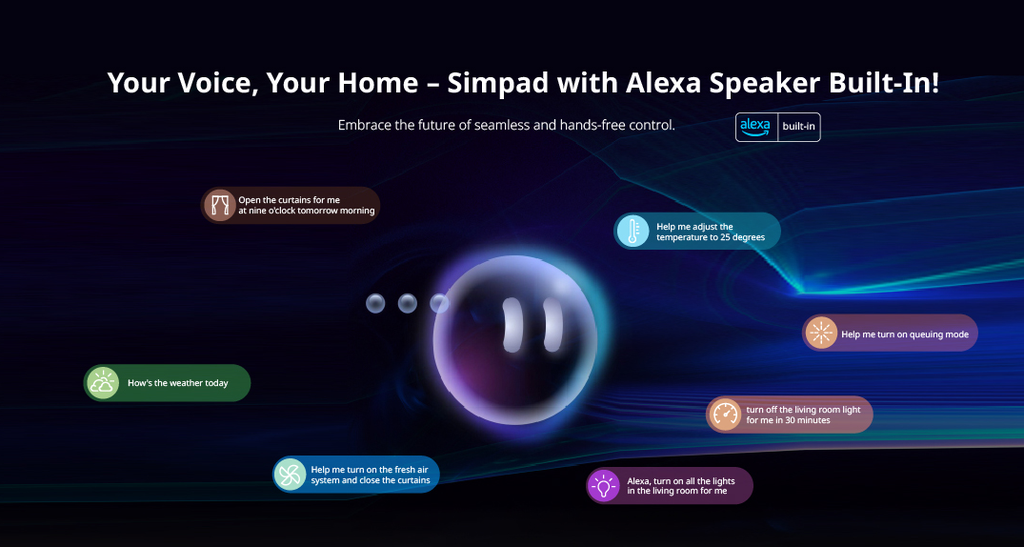 Your Voice, Your Home – Simpad with Alexa Speaker Built-In!

Embrace the future of seamless and hands-free control.

alexa built-in

Open the curtains for me at nine o'clock tomorrow morning

Help me adjust the temperature to 25 degrees

Help me turn on queuing mode

How's the weather today

turn off the living room light for me in 30 minutes

Help me turn on the fresh air system and close the curtains

Alexa, turn on all the lights in the living room for me